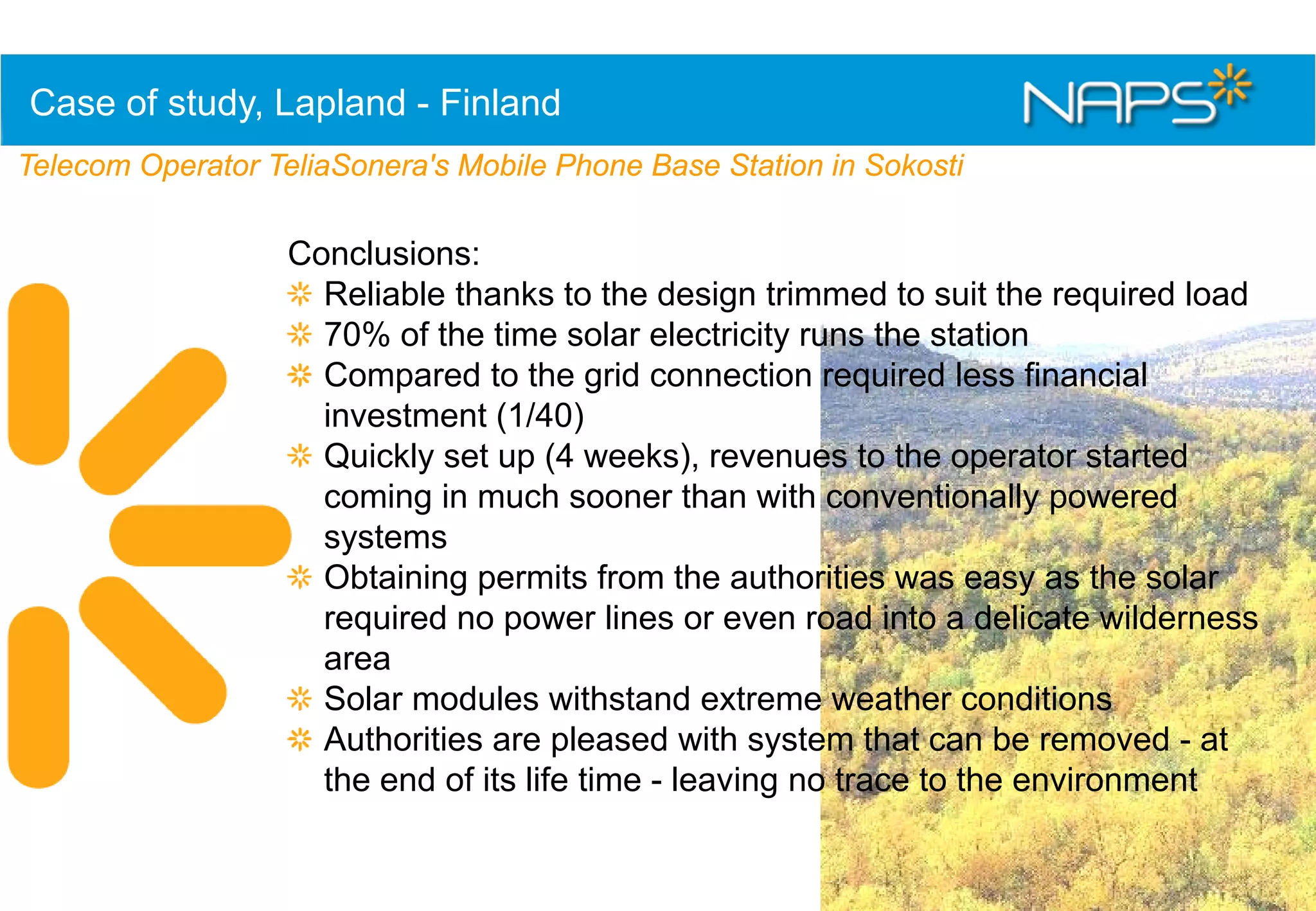 Case of study, Lapland - Finland

NAPS

Telecom Operator TeliaSonera's Mobile Phone Base Station in Sokosti

Conclusions:
Reliable thanks to the design trimmed to suit the required load
70% of the time solar electricity runs the station
Compared to the grid connection required less financial investment (1/40)
Quickly set up (4 weeks), revenues to the operator started coming in much sooner than with conventionally powered systems
Obtaining permits from the authorities was easy as the solar required no power lines or even road into a delicate wilderness area
Solar modules withstand extreme weather conditions
Authorities are pleased with system that can be removed - at the end of its life time - leaving no trace to the environment